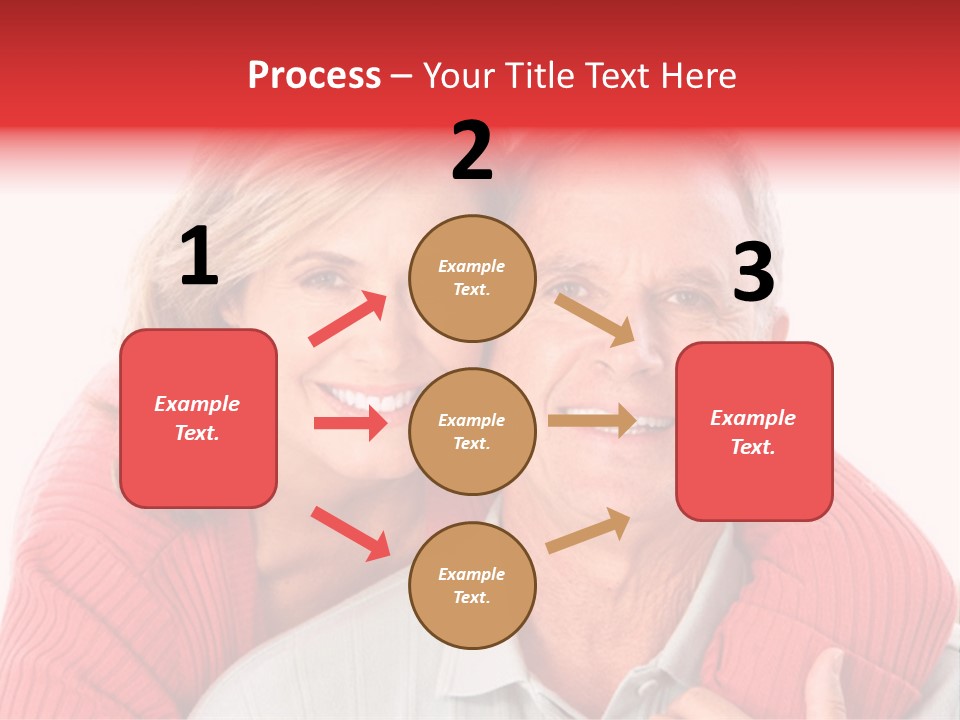 Process – Your Title Text Here

1

Example Text.

2

Example Text.

Example Text.

Example Text.

3

Example Text.